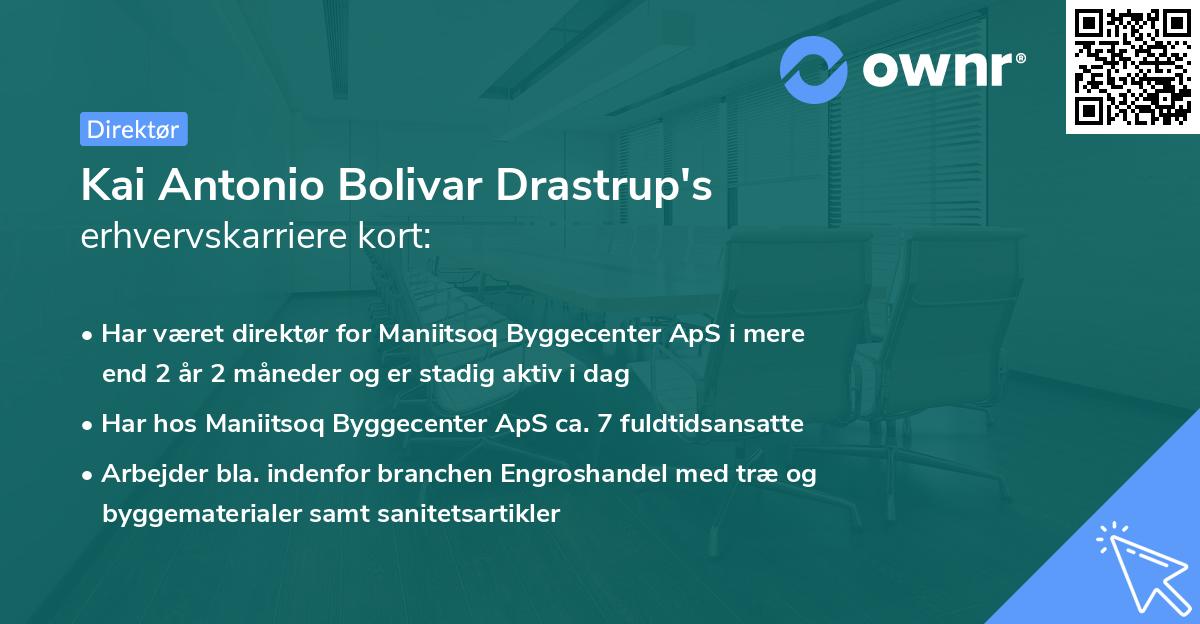 ownr®

Direktør

Kai Antonio Bolivar Drastrup's
erhvervskarriere kort:

• Har været direktør for Maniitsoq Byggecenter ApS i mere end 2 år 2 måneder og er stadig aktiv i dag

• Har hos Maniitsoq Byggecenter ApS ca. 7 fuldtidsansatte

• Arbejder bla. indenfor branchen Engroshandel med træ og byggematerialer samt sanitetsartikler